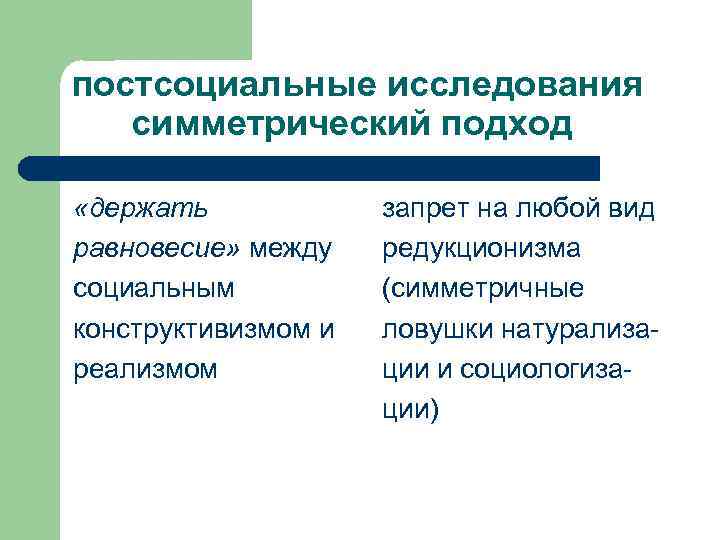 постсоциальные исследования симметрический подход

«держать равновесие» между социальным конструктивизмом и реализмом

запрет на любой вид редукционизма (симметричные ловушки натурализации и социологизации)